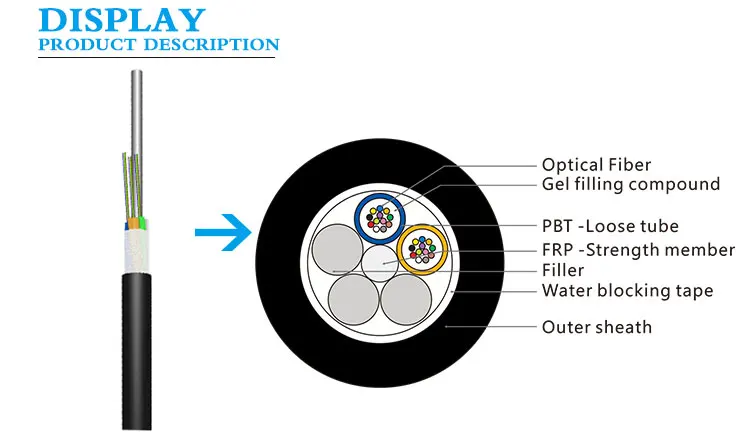 DISPLAY
PRODUCT DESCRIPTION

Optical Fiber
Gel filling compound
PBT -Loose tube
FRP -Strength member
Filler
Water blocking tape
Outer sheath